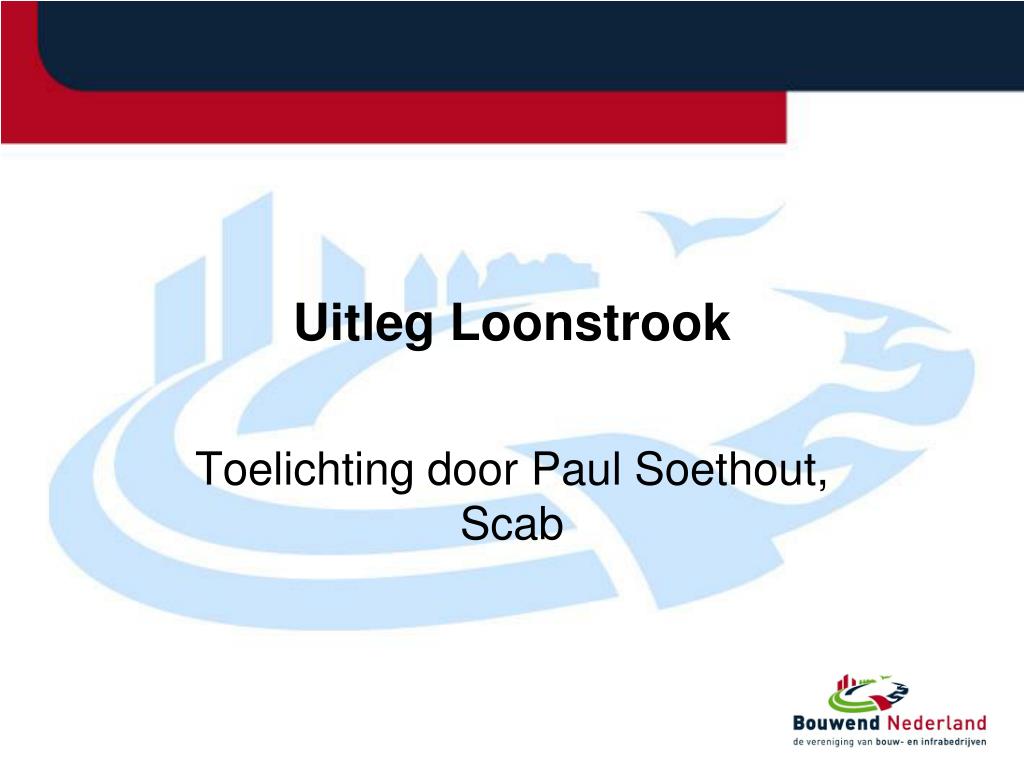 Uitleg Loonstrook

Toelichting door Paul Soethout, Scab

Bouwend Nederland
de vereniging van bouw- en infrabedrijven